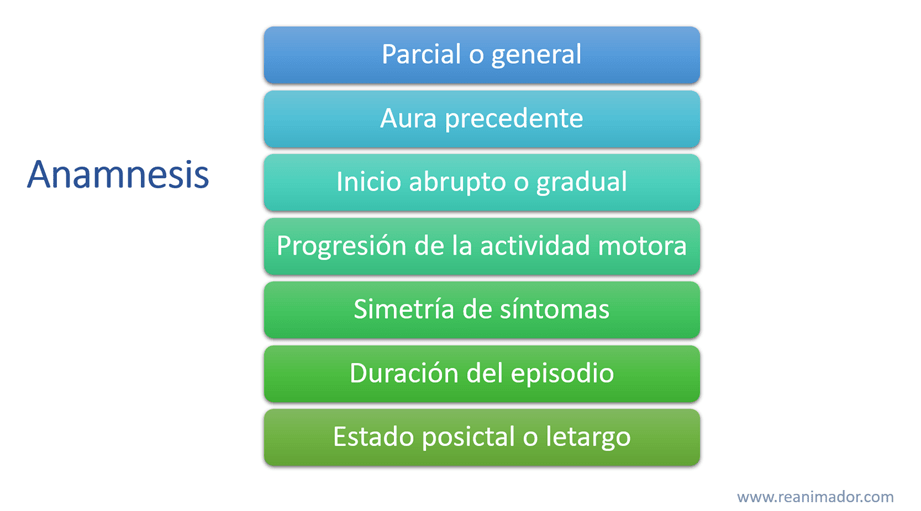 Anamnesis

Parcial o general

Aura precedente

Inicio abrupto o gradual

Progresión de la actividad motora

Simetría de síntomas

Duración del episodio

Estado posictal o letargo

www.reanimador.com